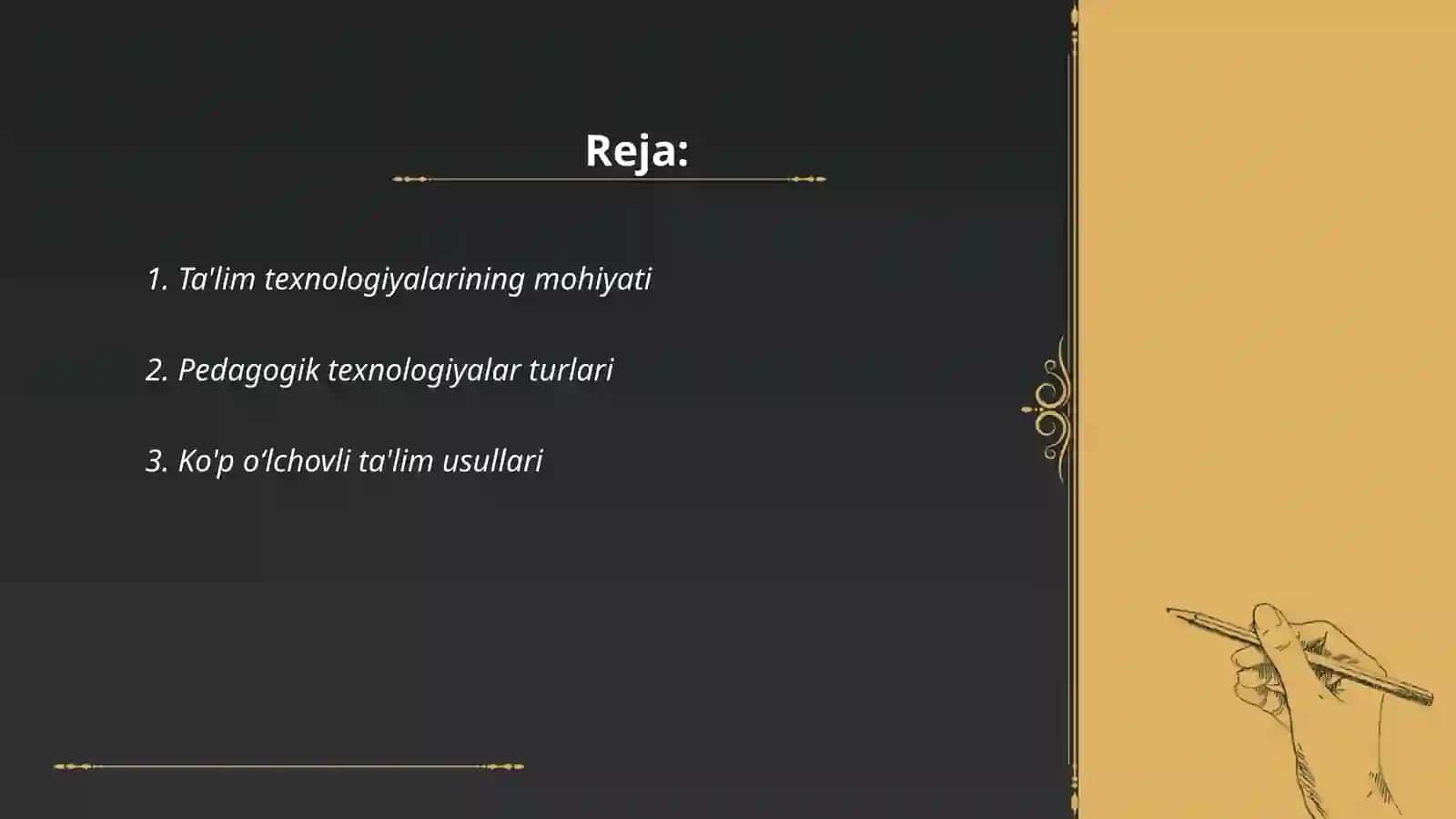 Reja:

1. Ta'lim texnologiyalarining mohiyati

2. Pedagogik texnologiyalar turlari

3. Ko'p o‘lchovli ta'lim usullari